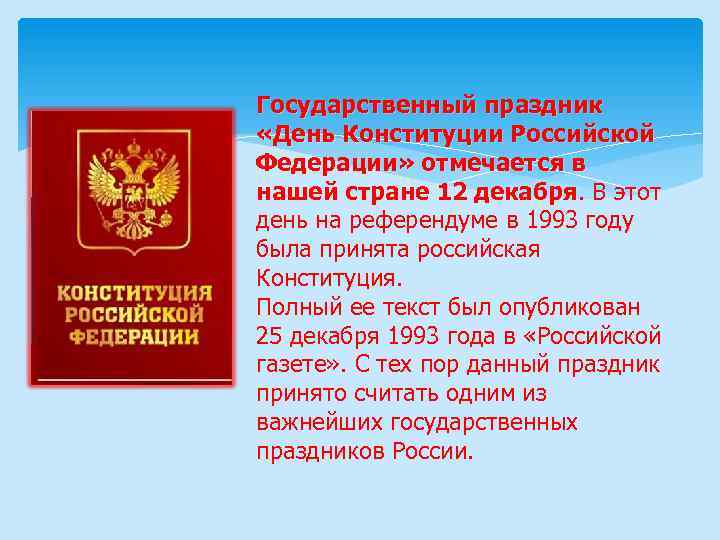 КОНСТИТУЦИЯ РОССИЙСКОЙ ФЕДЕРАЦИИ

Государственный праздник «День Конституции Российской Федерации» отмечается в нашей стране 12 декабря. В этот день на референдуме в 1993 году была принята российская Конституция.
Полный ее текст был опубликован 25 декабря 1993 года в «Российской газете». С тех пор данный праздник принято считать одним из важнейших государственных праздников России.